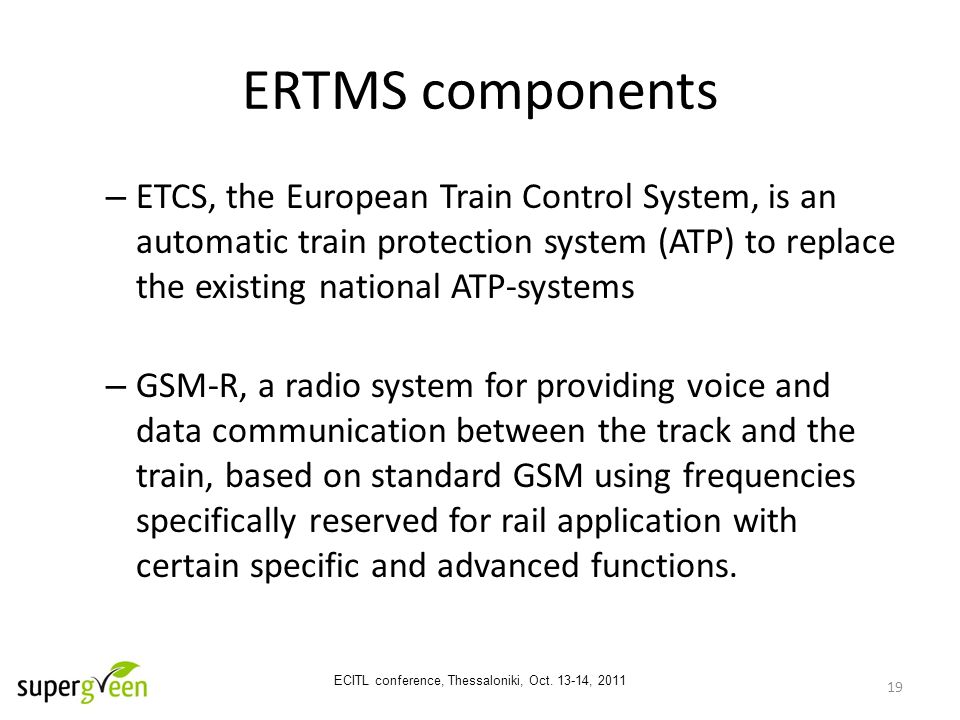 ERTMS components

– ETCS, the European Train Control System, is an automatic train protection system (ATP) to replace the existing national ATP-systems

– GSM-R, a radio system for providing voice and data communication between the track and the train, based on standard GSM using frequencies specifically reserved for rail application with certain specific and advanced functions.

supergreen

ECITL conference, Thessaloniki, Oct. 13-14, 2011

19